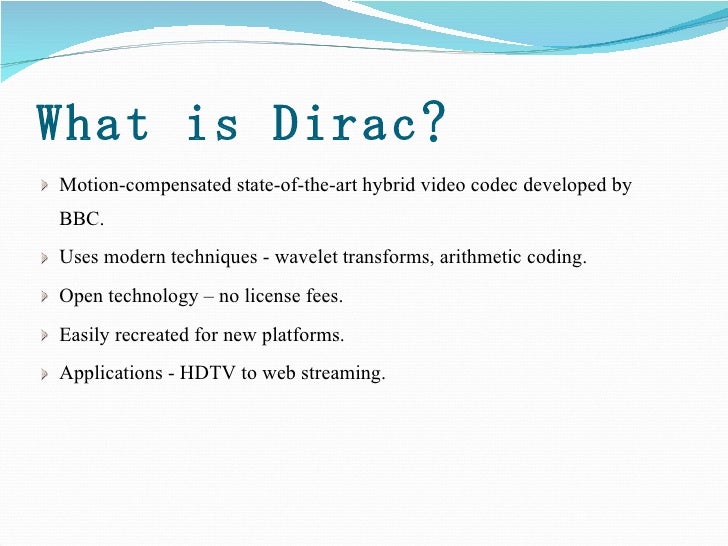 What is Dirac?

Motion-compensated state-of-the-art hybrid video codec developed by BBC.

Uses modern techniques - wavelet transforms, arithmetic coding.

Open technology – no license fees.

Easily recreated for new platforms.

Applications - HDTV to web streaming.